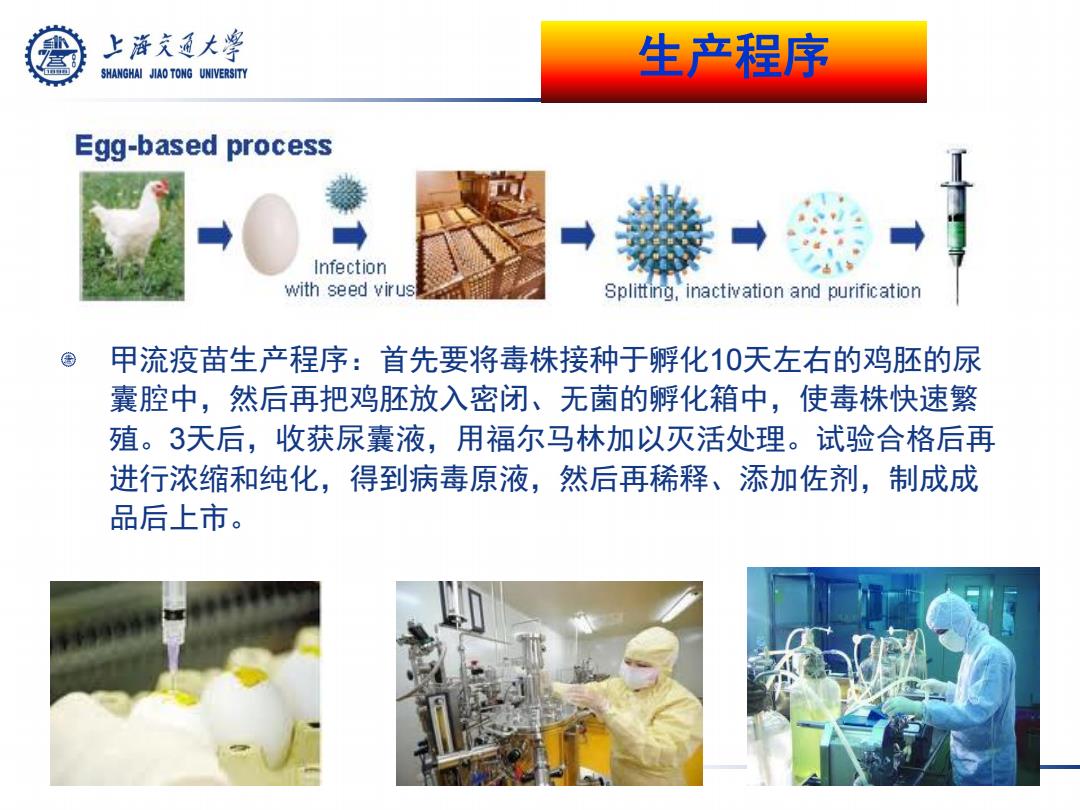 上海交通大学
SHANGHAI JIAO TONG UNIVERSITY

生产程序

Egg-based process

Infection with seed virus

Splitting, inactivation and purification

甲流疫苗生产程序：首先要将毒株接种于孵化10天左右的鸡胚的尿囊腔中，然后再把鸡胚放入密闭、无菌的孵化箱中，使毒株快速繁殖。3天后，收获尿囊液，用福尔马林加以灭活处理。试验合格后再进行浓缩和纯化，得到病毒原液，然后再稀释、添加佐剂，制成成品后上市。